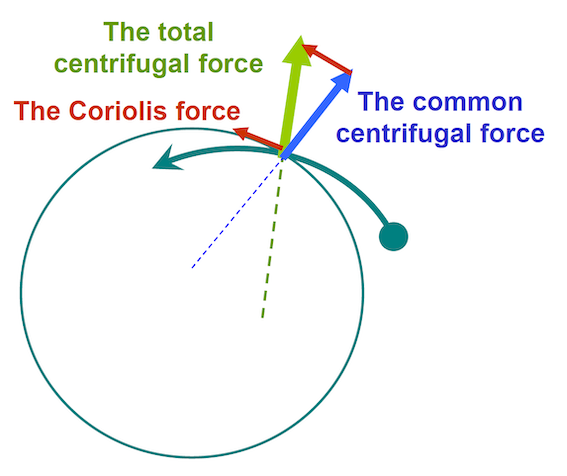 The total
centrifugal force

The Coriolis force

The common
centrifugal force